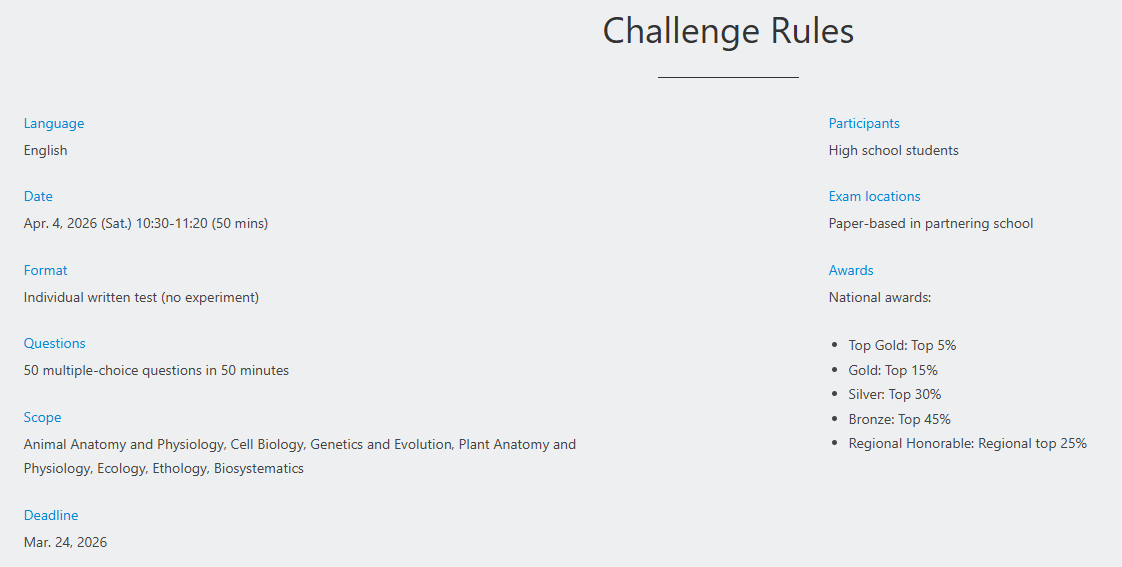 Challenge Rules

Language
English

Date
Apr. 4, 2026 (Sat.) 10:30-11:20 (50 mins)

Format
Individual written test (no experiment)

Questions
50 multiple-choice questions in 50 minutes

Scope
Animal Anatomy and Physiology, Cell Biology, Genetics and Evolution, Plant Anatomy and Physiology, Ecology, Ethology, Biosystematics

Deadline
Mar. 24, 2026

Participants
High school students

Exam locations
Paper-based in partnering school

Awards
National awards:

- Top Gold: Top 5%
- Gold: Top 15%
- Silver: Top 30%
- Bronze: Top 45%
- Regional Honorable: Regional top 25%